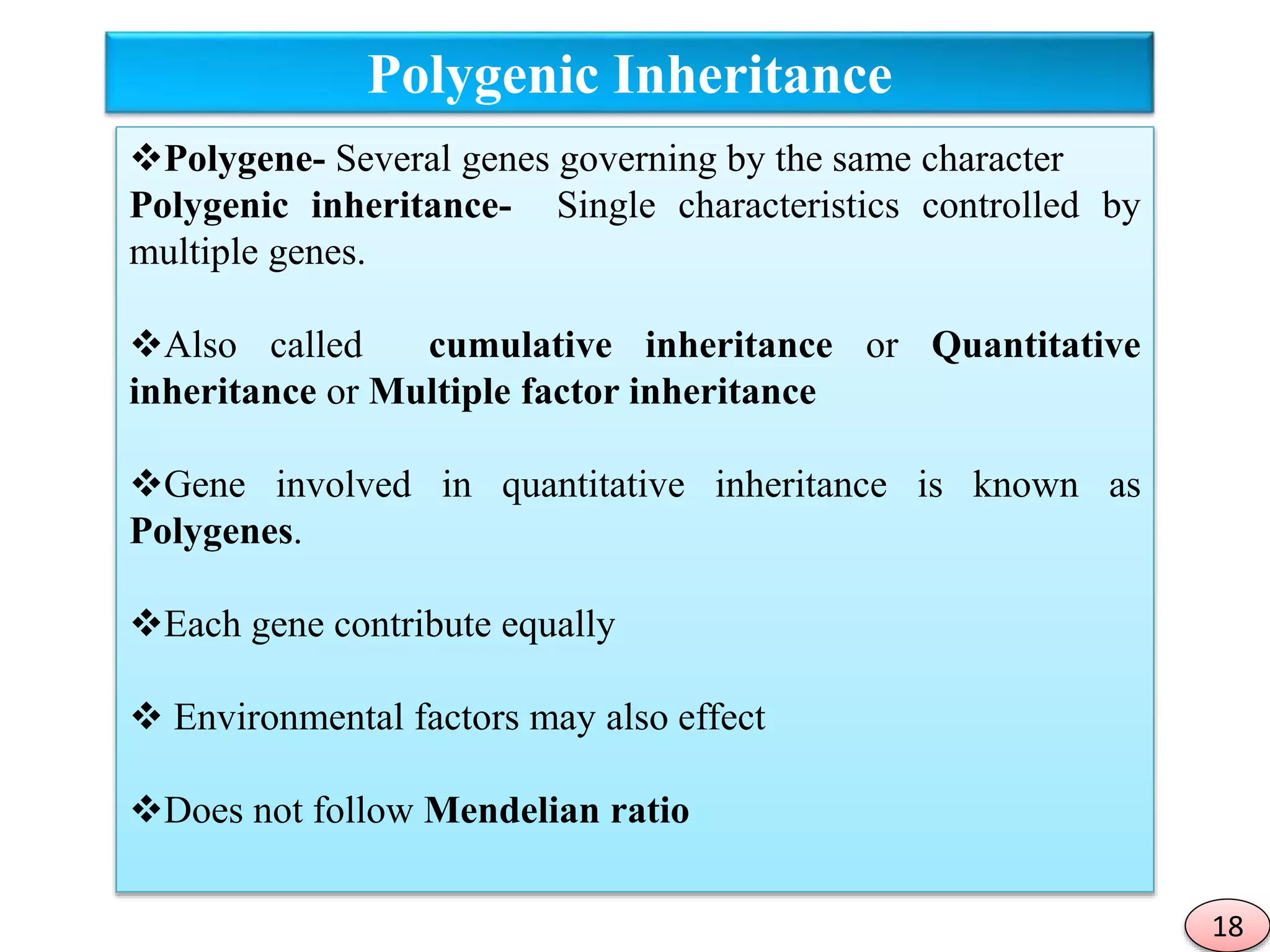 Polygenic Inheritance

❖Polygene- Several genes governing by the same character
Polygenic inheritance- Single characteristics controlled by multiple genes.

❖Also called cumulative inheritance or Quantitative inheritance or Multiple factor inheritance

❖Gene involved in quantitative inheritance is known as Polygenes.

❖Each gene contribute equally

❖ Environmental factors may also effect

❖Does not follow Mendelian ratio

18